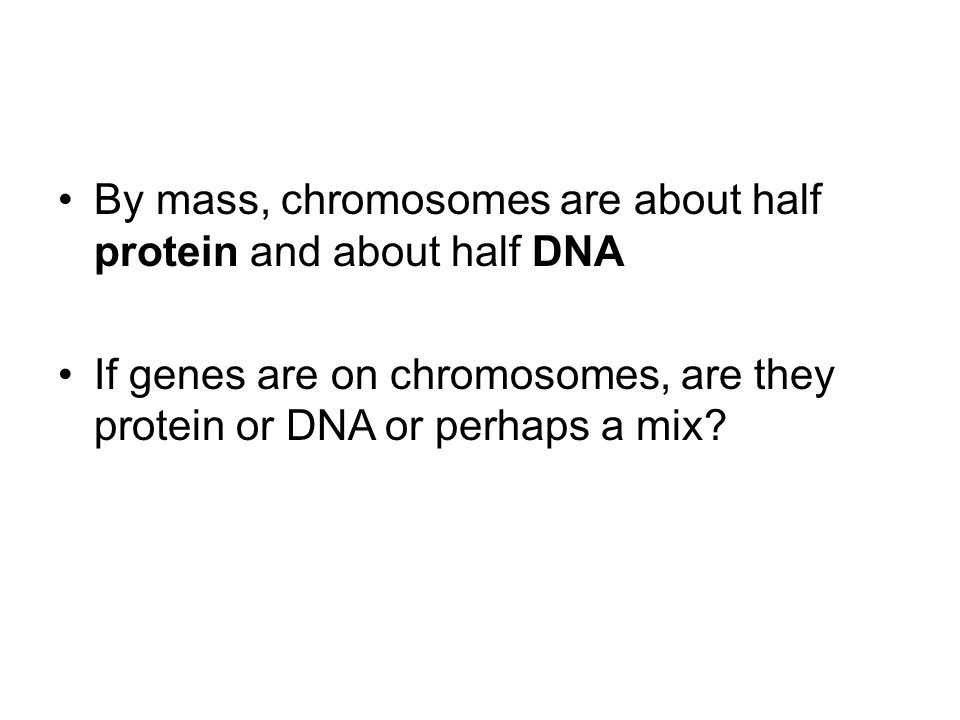 • By mass, chromosomes are about half protein and about half DNA

• If genes are on chromosomes, are they protein or DNA or perhaps a mix?